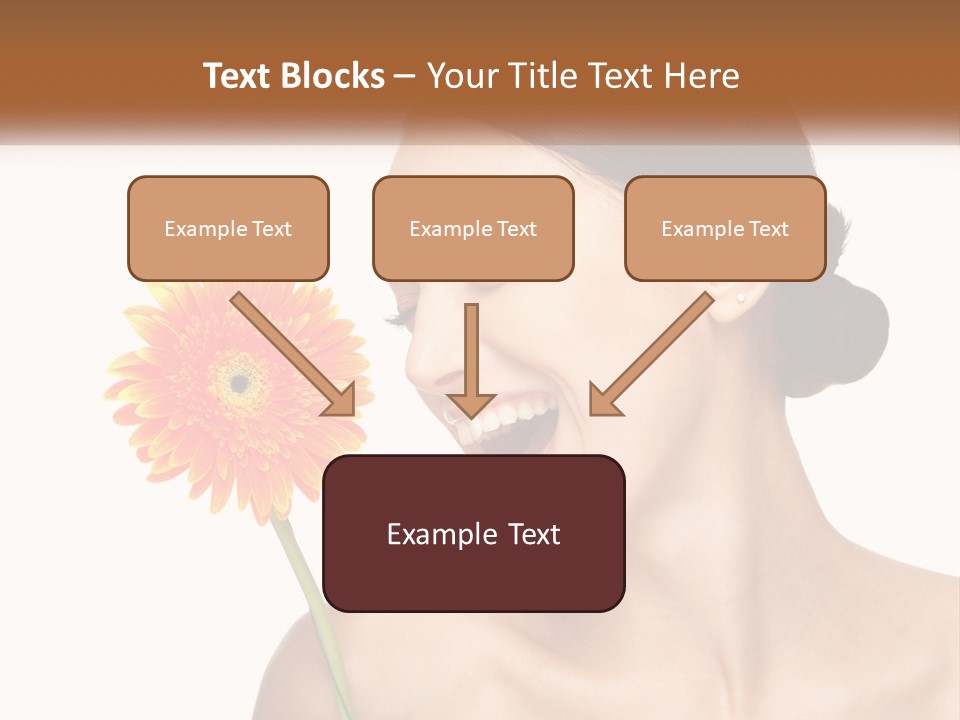 Text Blocks – Your Title Text Here

Example Text

Example Text

Example Text

Example Text